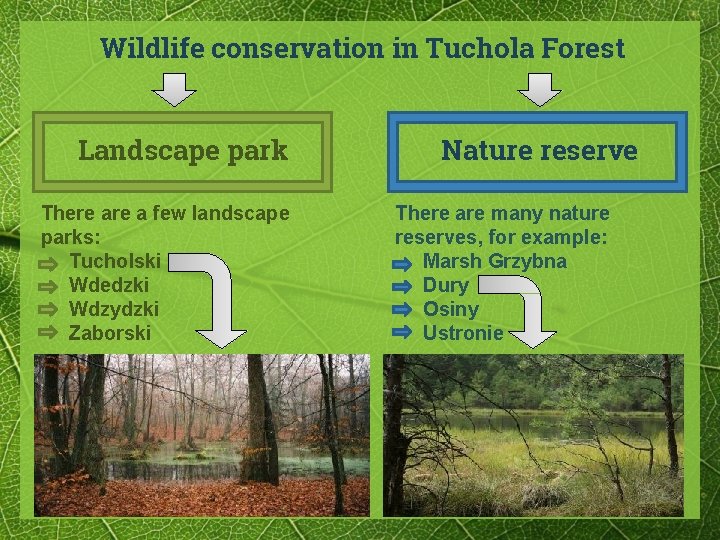 Wildlife conservation in Tuchola Forest

Landscape park

There are a few landscape parks:
Tucholski
Wdedzki
Wdzydzki
Zaborski

Nature reserve

There are many nature reserves, for example:
Marsh Grzybna
Dury
Osiny
Ustronie